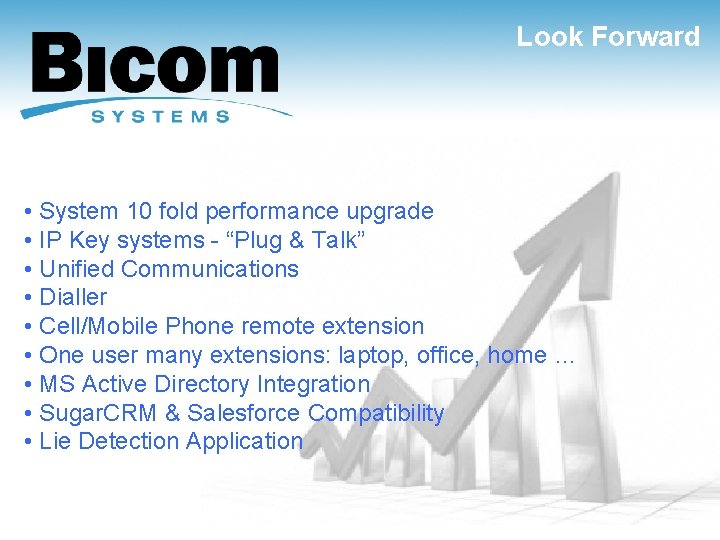 Bicom
SYSTEMS

Look Forward

• System 10 fold performance upgrade
• IP Key systems - “Plug & Talk”
• Unified Communications
• Dialler
• Cell/Mobile Phone remote extension
• One user many extensions: laptop, office, home …
• MS Active Directory Integration
• SugarCRM & Salesforce Compatibility
• Lie Detection Application